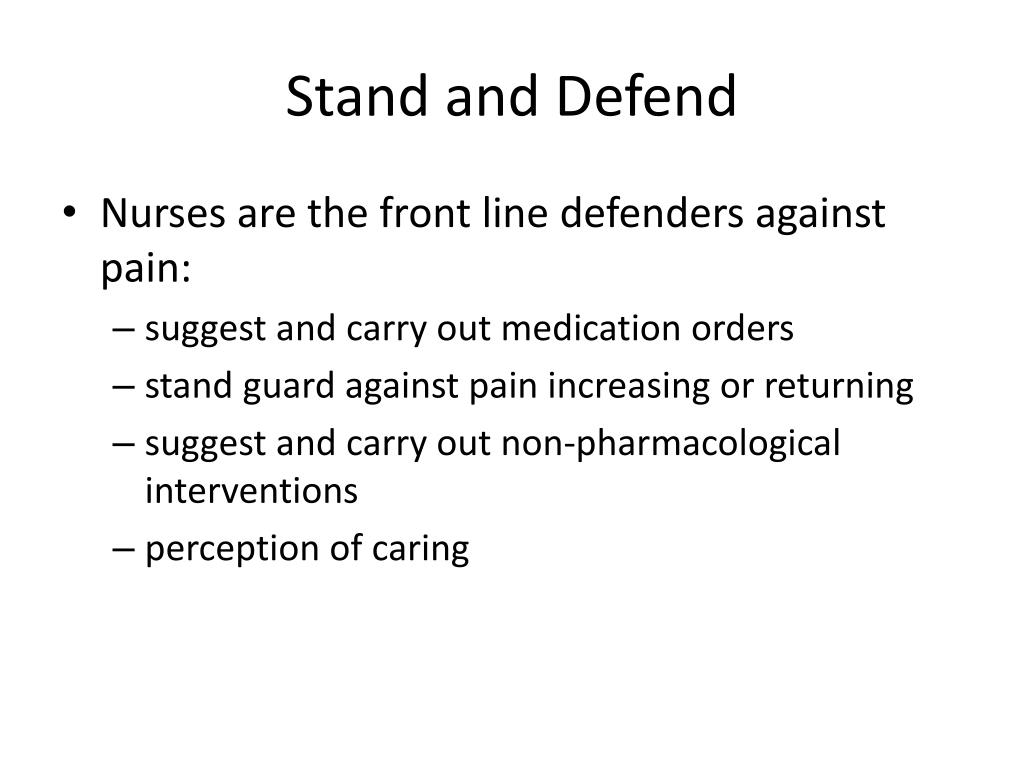 Stand and Defend

• Nurses are the front line defenders against pain:
  – suggest and carry out medication orders
  – stand guard against pain increasing or returning
  – suggest and carry out non-pharmacological interventions
  – perception of caring